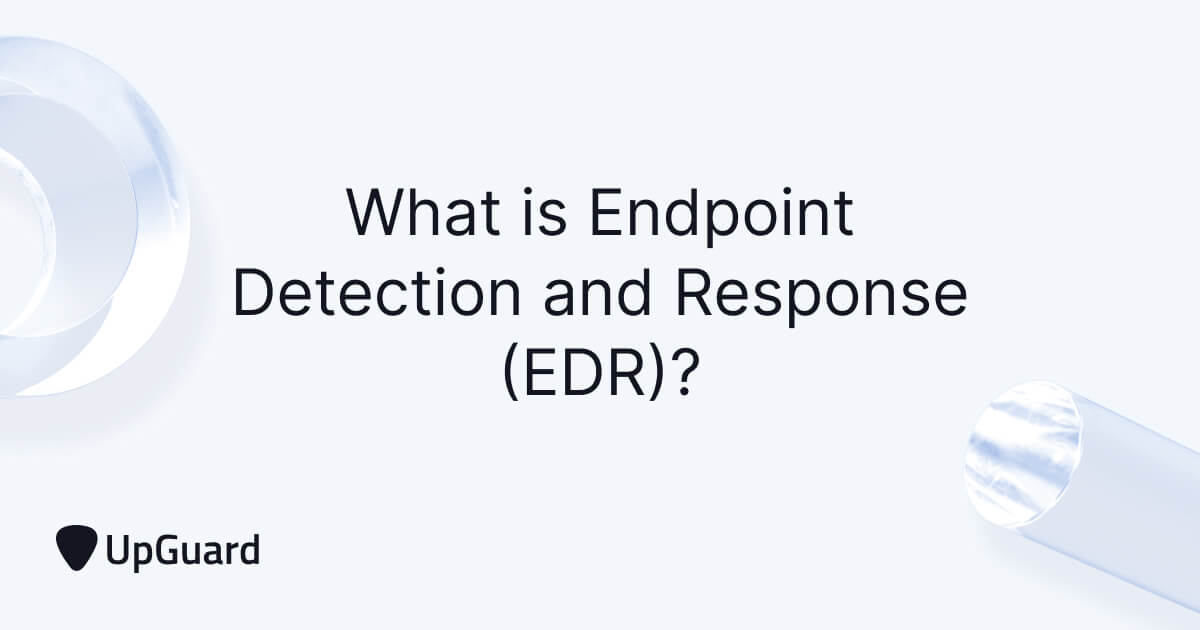 What is Endpoint Detection and Response (EDR)?

UpGuard